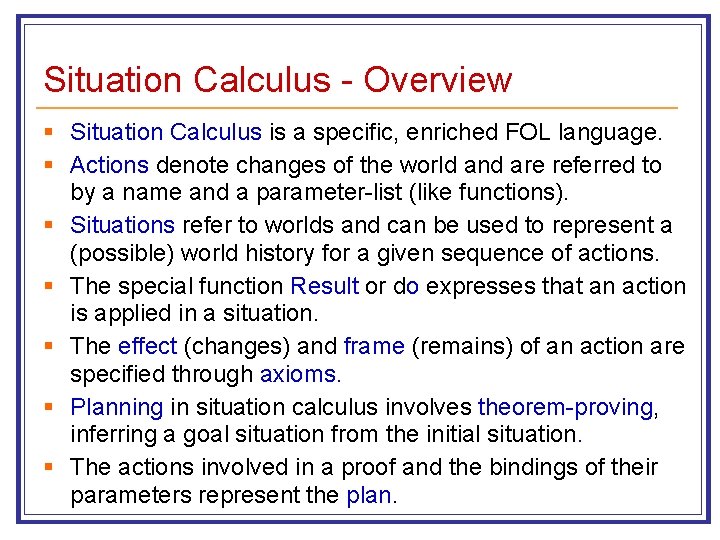 Situation Calculus - Overview

- Situation Calculus is a specific, enriched FOL language.
- Actions denote changes of the world and are referred to by a name and a parameter-list (like functions).
- Situations refer to worlds and can be used to represent a (possible) world history for a given sequence of actions.
- The special function Result or do expresses that an action is applied in a situation.
- The effect (changes) and frame (remains) of an action are specified through axioms.
- Planning in situation calculus involves theorem-proving, inferring a goal situation from the initial situation.
- The actions involved in a proof and the bindings of their parameters represent the plan.